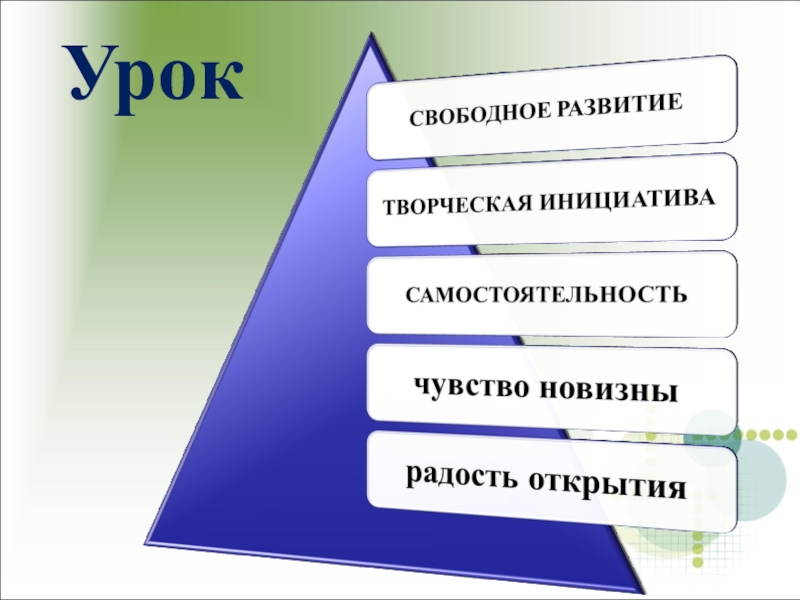 Урок

СВОБОДНОЕ РАЗВИТИЕ

ТВОРЧЕСКАЯ ИНИЦИАТИВА

САМОСТОЯТЕЛЬНОСТЬ

чувство новизны

радость открытия